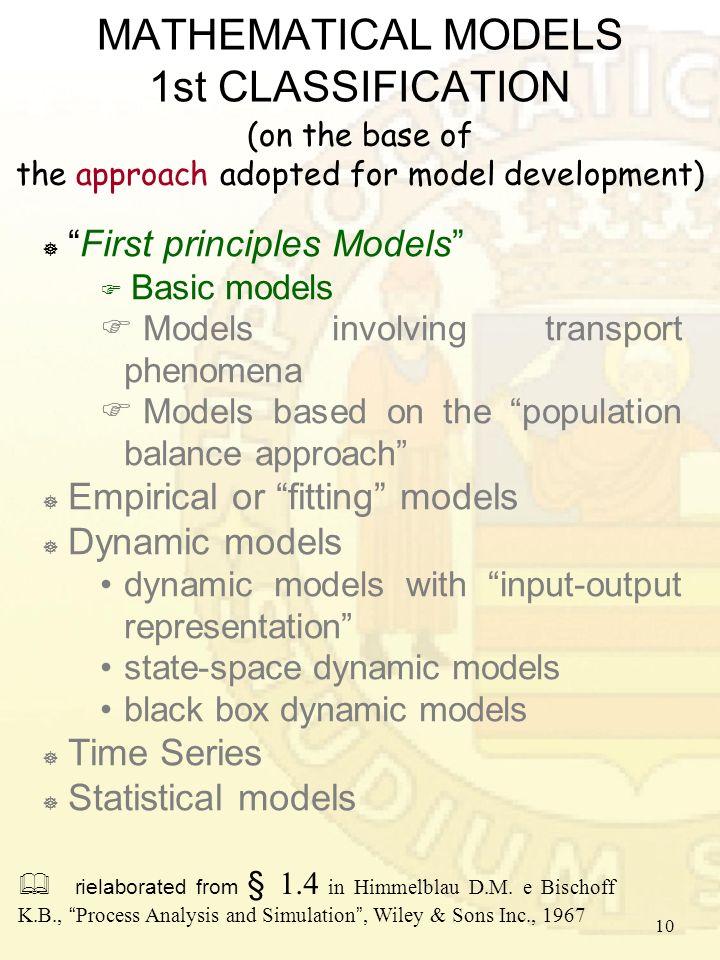 MATHEMATICAL MODELS
1st CLASSIFICATION
(on the base of
the approach adopted for model development)

“First principles Models”

Basic models

Models involving transport phenomena

Models based on the “population balance approach”

Empirical or “fitting” models

Dynamic models

• dynamic models with “input-output representation”

• state-space dynamic models

• black box dynamic models

Time Series

Statistical models

rielaborated from § 1.4 in Himmelblau D.M. e Bischoff K.B., “Process Analysis and Simulation”, Wiley & Sons Inc., 1967

10